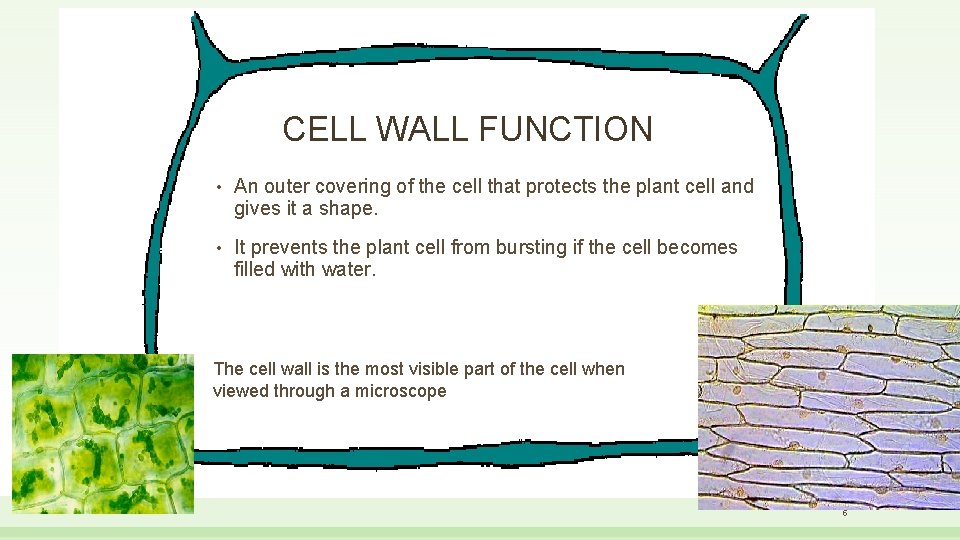 CELL WALL FUNCTION

• An outer covering of the cell that protects the plant cell and gives it a shape.

• It prevents the plant cell from bursting if the cell becomes filled with water.

The cell wall is the most visible part of the cell when viewed through a microscope

6